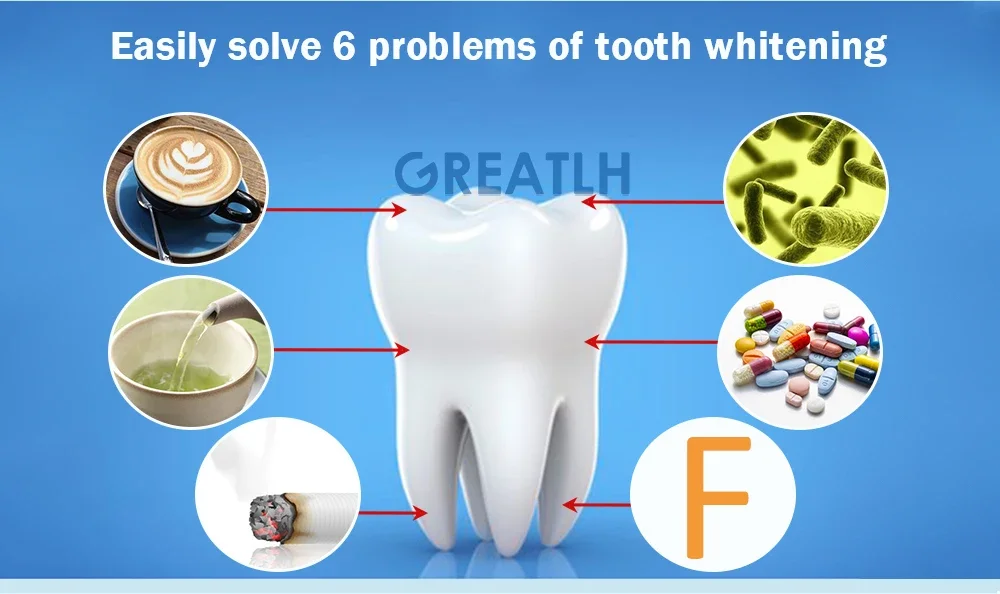 Easily solve 6 problems of tooth whitening

GREATLH

F